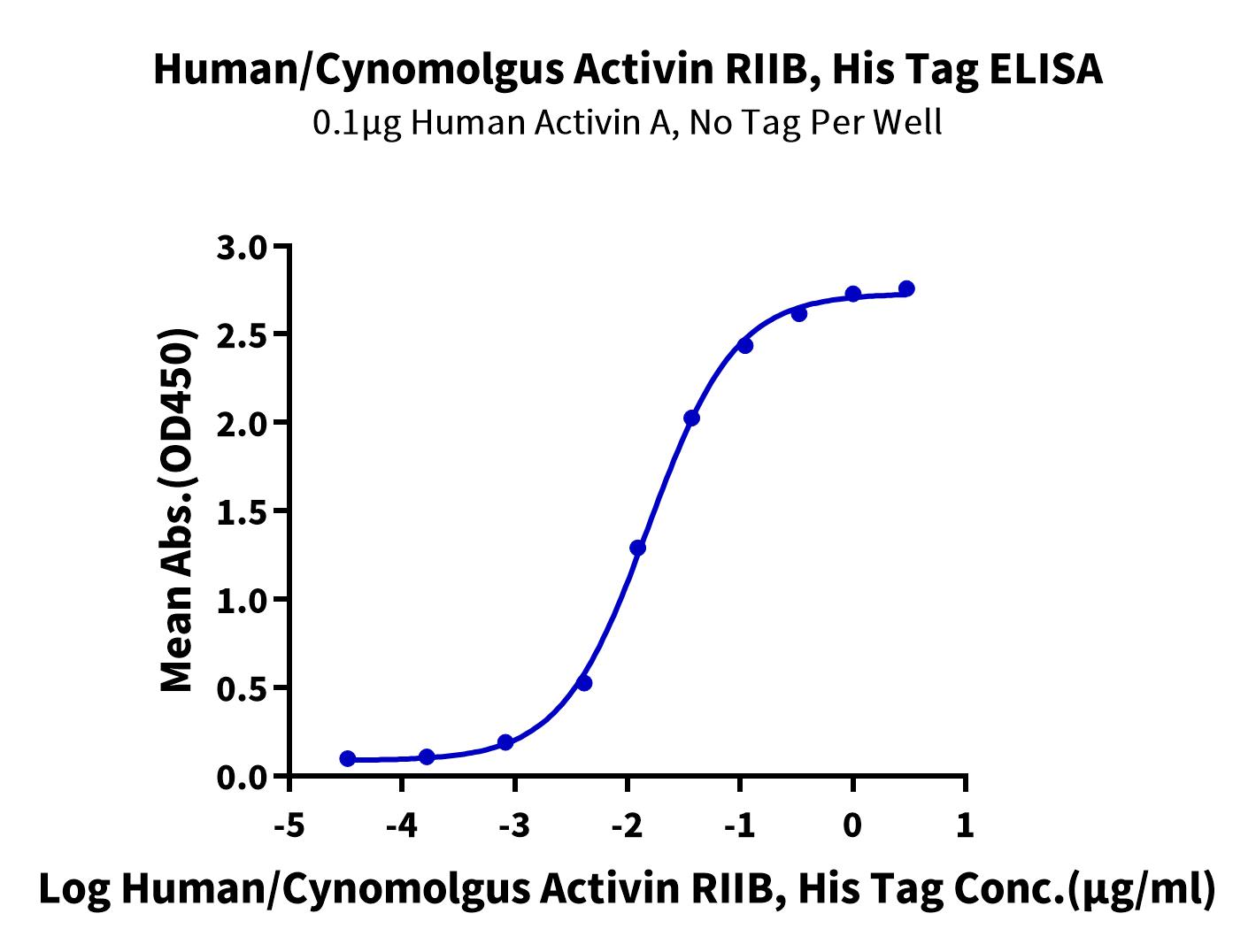 Human/Cynomolgus Activin RIIB, His Tag ELISA
0.1μg Human Activin A, No Tag Per Well

Mean Abs.(OD450)

3.0
2.5
2.0
1.5
1.0
0.5
0.0

-5
-4
-3
-2
-1
0
1

Log Human/Cynomolgus Activin RIIB, His Tag Conc.(μg/ml)